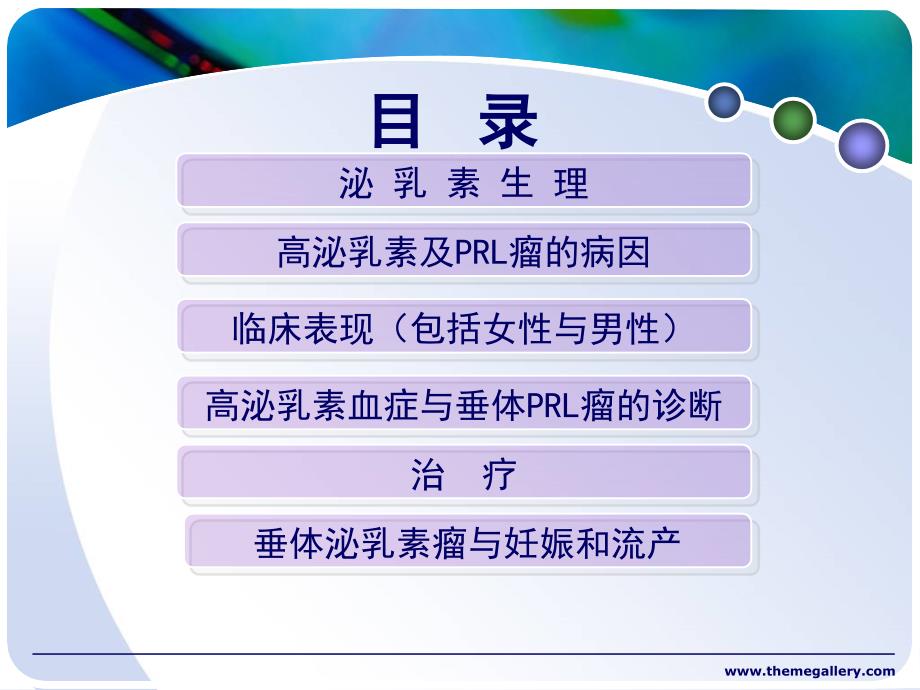 目 录

泌 乳 素 生 理

高泌乳素及PRL瘤的病因

临床表现（包括女性与男性）

高泌乳素血症与垂体PRL瘤的诊断

治 疗

垂体泌乳素瘤与妊娠和流产

www.themegallery.com